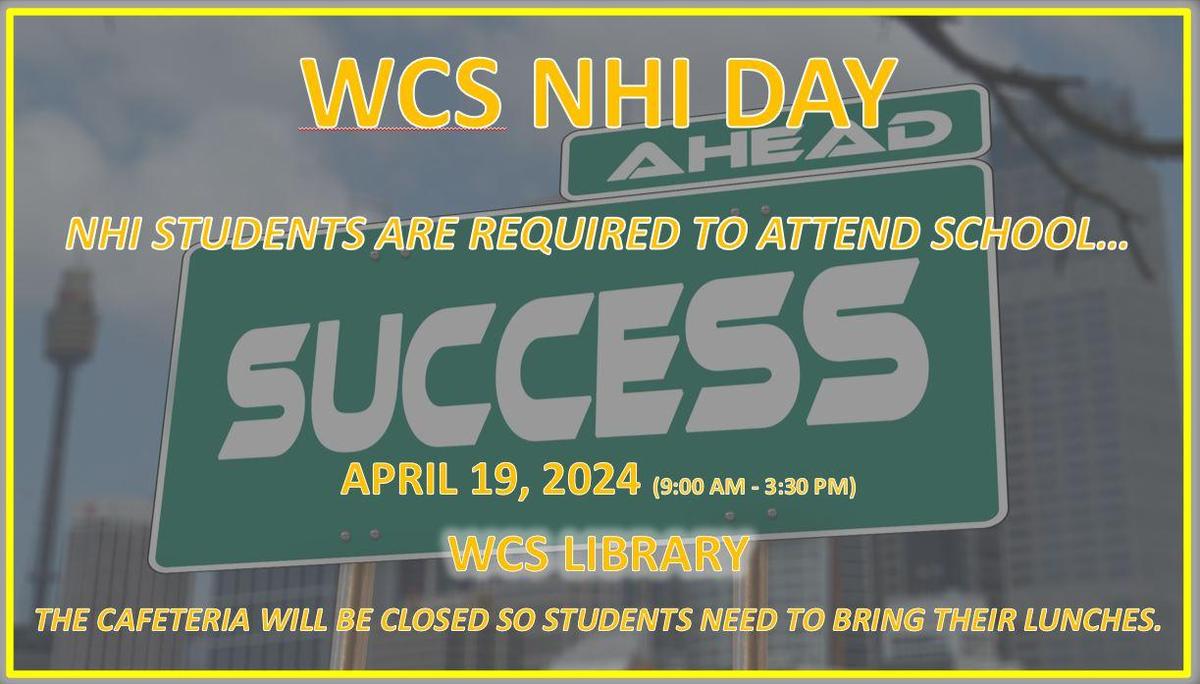 WCS NHI DAY

AHEAD

NHI STUDENTS ARE REQUIRED TO ATTEND SCHOOL…

SUCCESS

APRIL 19, 2024 (9:00 AM - 3:30 PM)

WCS LIBRARY

THE CAFETERIA WILL BE CLOSED SO STUDENTS NEED TO BRING THEIR LUNCHES.